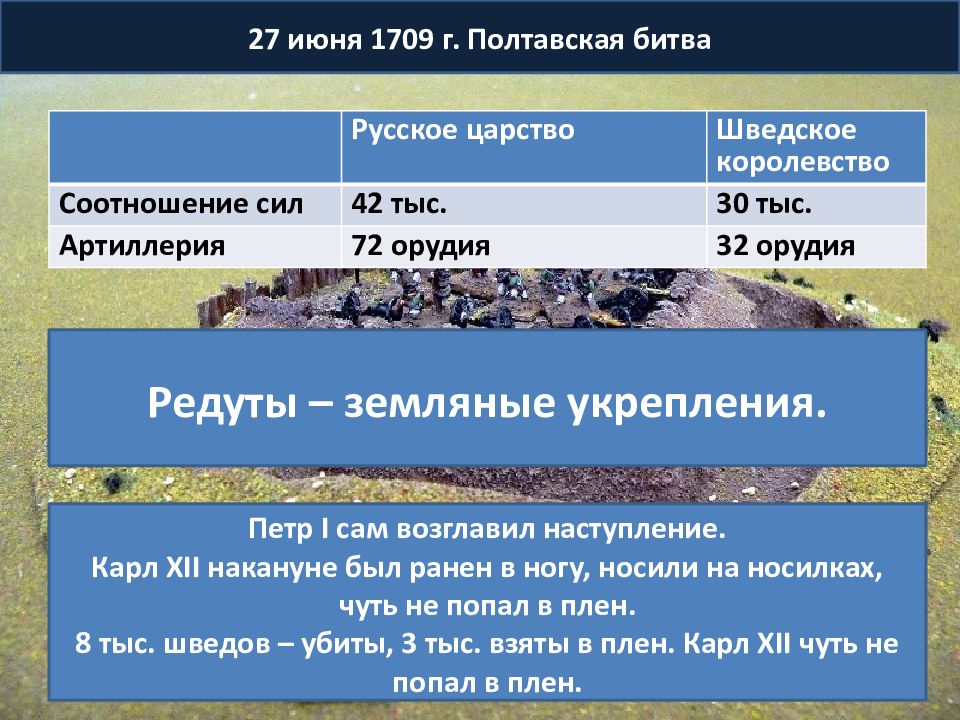 27 июня 1709 г. Полтавская битва

| | Русское царство | Шведское королевство |
|---|---|---|
| Соотношение сил | 42 тыс. | 30 тыс. |
| Артиллерия | 72 орудия | 32 орудия |

Редуты – земляные укрепления.

Петр I сам возглавил наступление.
Карл XII накануне был ранен в ногу, носили на носилках, чуть не попал в плен.
8 тыс. шведов – убиты, 3 тыс. взяты в плен. Карл XII чуть не попал в плен.